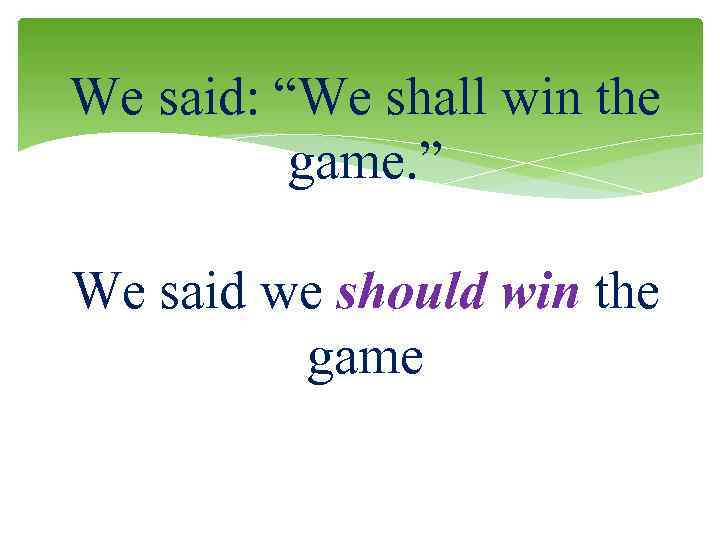 We said: “We shall win the game.”

We said we should win the game